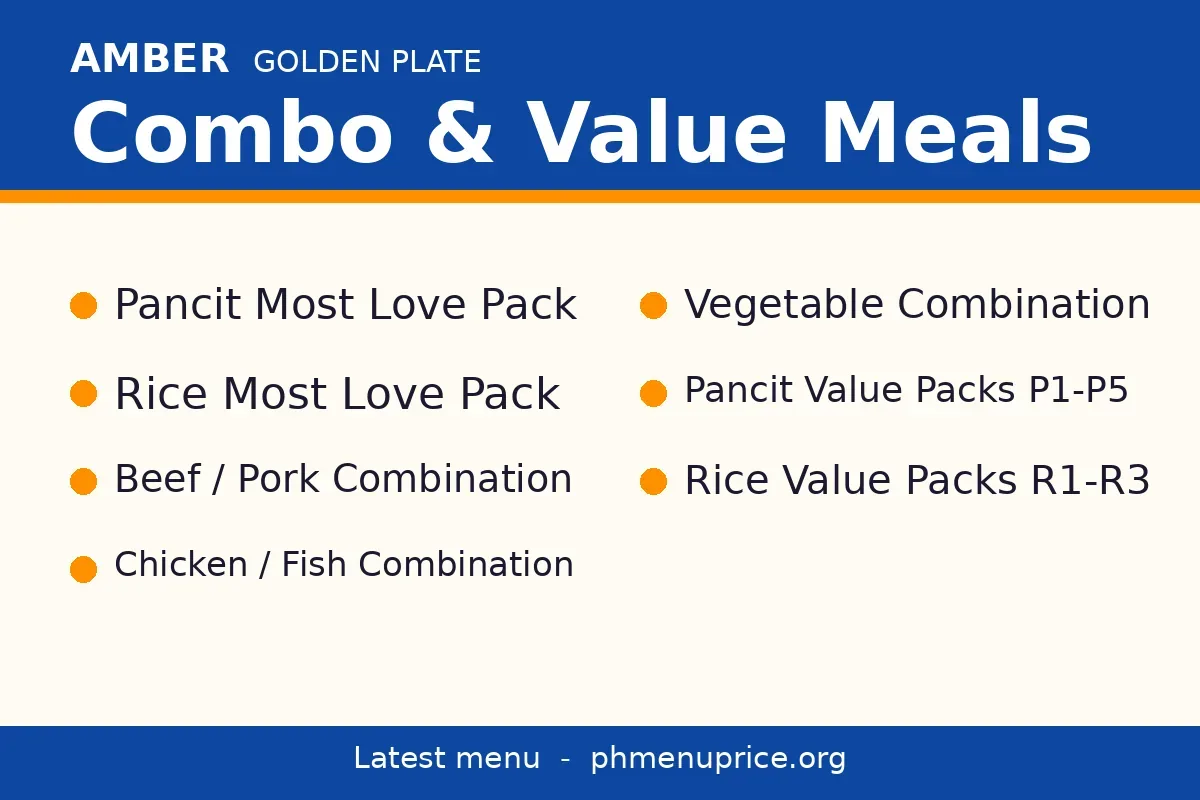 AMBER GOLDEN PLATE
Combo & Value Meals

• Pancit Most Love Pack
• Rice Most Love Pack
• Beef / Pork Combination
• Chicken / Fish Combination

• Vegetable Combination
• Pancit Value Packs P1-P5
• Rice Value Packs R1-R3

Latest menu - phmenuprice.org